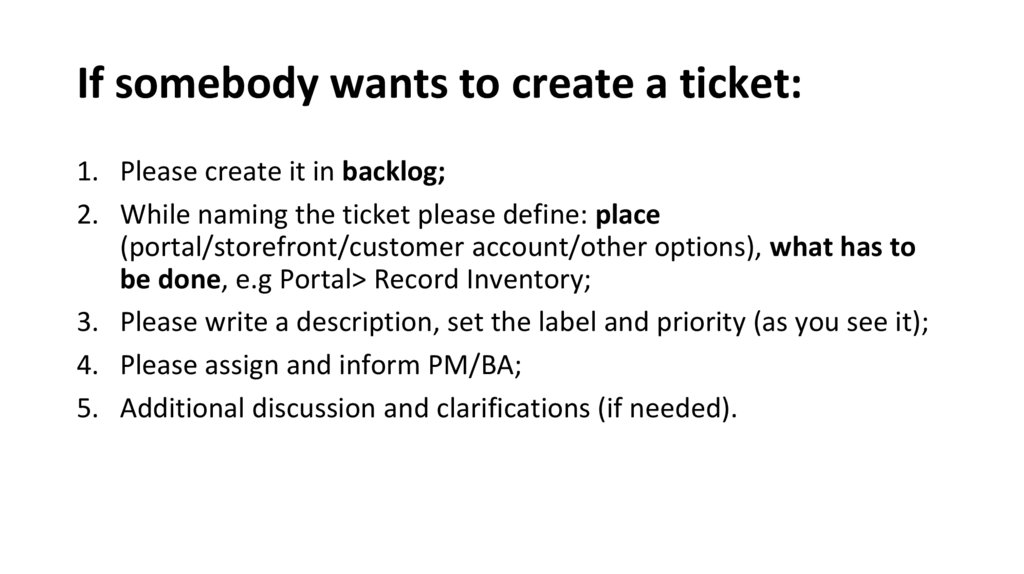 If somebody wants to create a ticket:

1. Please create it in backlog;
2. While naming the ticket please define: place (portal/storefront/customer account/other options), what has to be done, e.g Portal> Record Inventory;
3. Please write a description, set the label and priority (as you see it);
4. Please assign and inform PM/BA;
5. Additional discussion and clarifications (if needed).